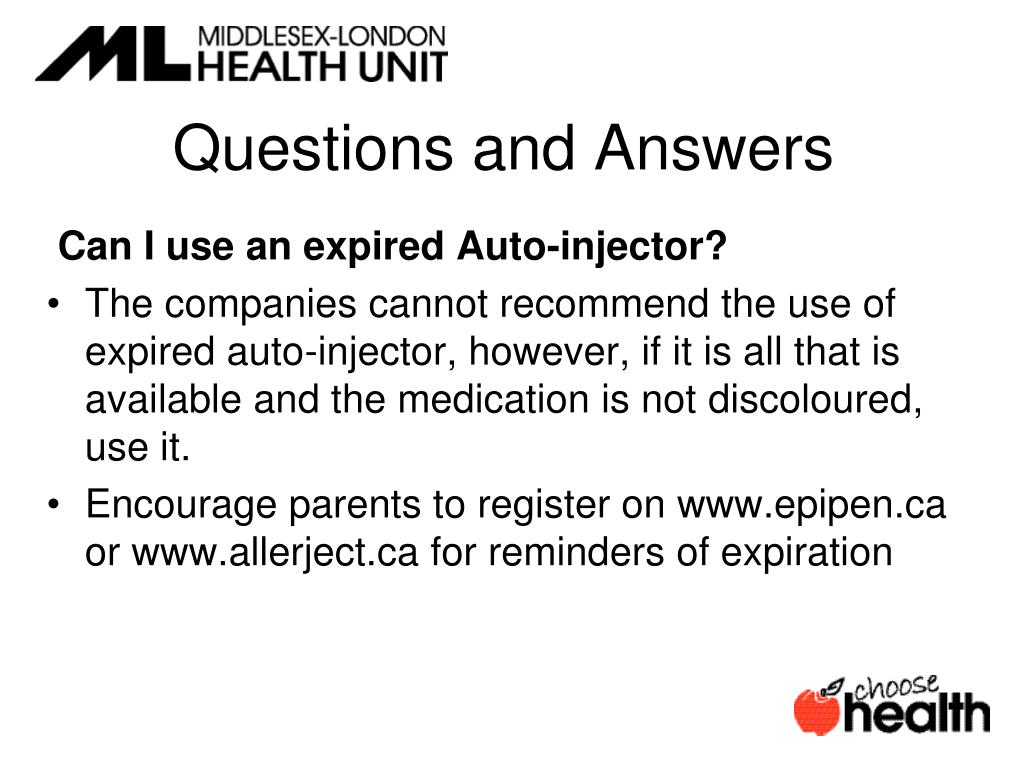 ML MIDDLESEX-LONDON HEALTH UNIT

Questions and Answers

Can I use an expired Auto-injector?

• The companies cannot recommend the use of expired auto-injector, however, if it is all that is available and the medication is not discoloured, use it.
• Encourage parents to register on www.epipen.ca or www.allerject.ca for reminders of expiration

choose health